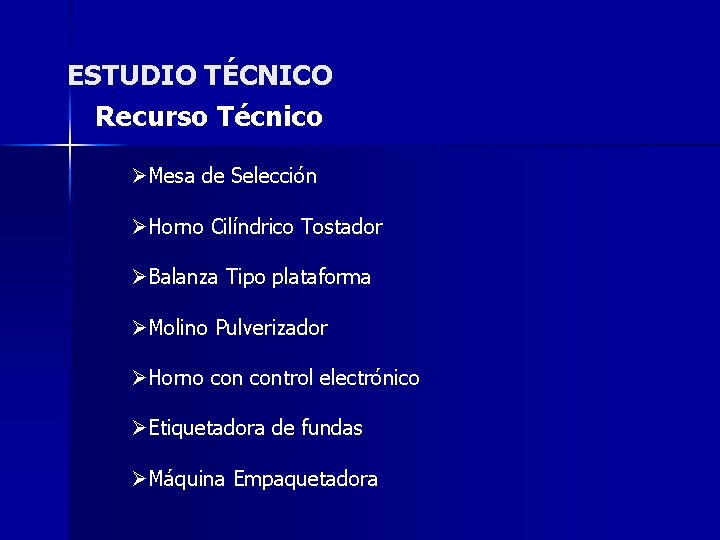 ESTUDIO TÉCNICO

Recurso Técnico

➢Mesa de Selección

➢Horno Cilíndrico Tostador

➢Balanza Tipo plataforma

➢Molino Pulverizador

➢Horno con control electrónico

➢Etiquetadora de fundas

➢Máquina Empaquetadora